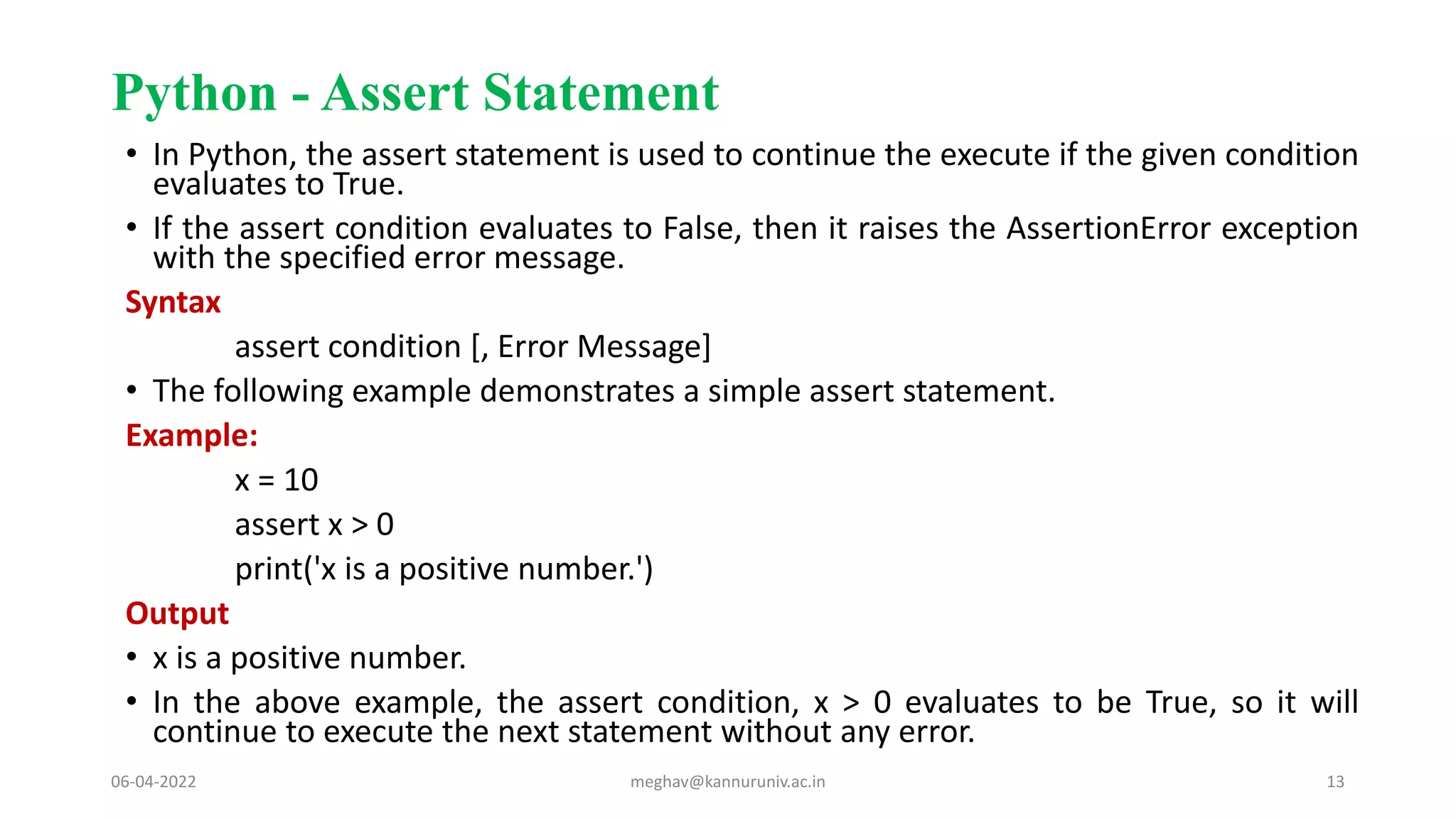 Python - Assert Statement

• In Python, the assert statement is used to continue the execute if the given condition evaluates to True.

• If the assert condition evaluates to False, then it raises the AssertionError exception with the specified error message.

Syntax

assert condition [, Error Message]

• The following example demonstrates a simple assert statement.

Example:

x = 10

assert x > 0

print('x is a positive number.')

Output

• x is a positive number.

• In the above example, the assert condition, x > 0 evaluates to be True, so it will continue to execute the next statement without any error.

06-04-2022 meghav@kannuruniv.ac.in 13